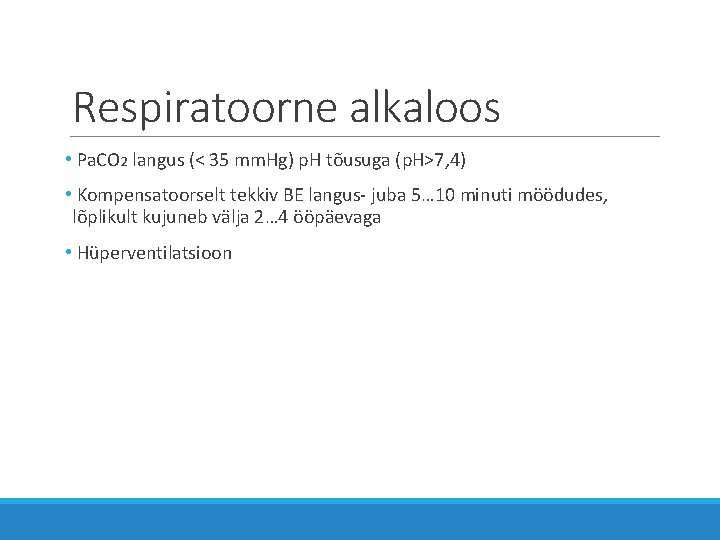 Respiratoorne alkaloos

• $PaCO_2$ langus (< 35 mmHg) pH tõusuga (pH>7,4)

• Kompensatoorselt tekkiv BE langus- juba 5…10 minuti möödudes, lõplikult kujuneb välja 2…4 ööpäevaga

• Hüperventilatsioon